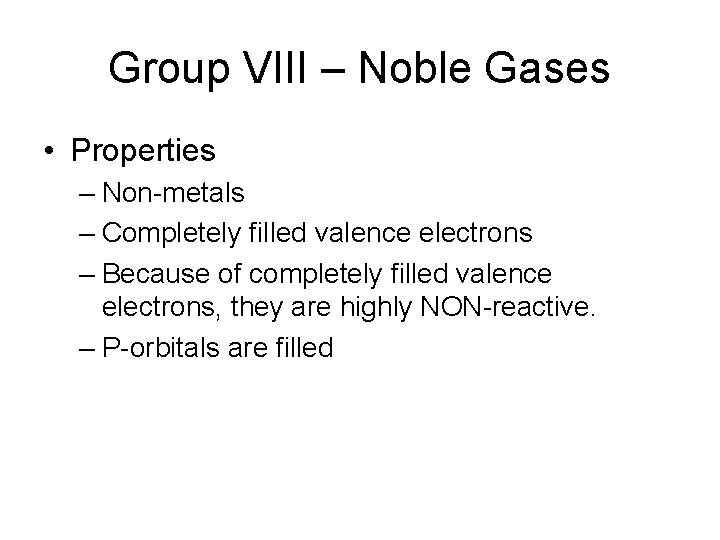 Group VIII – Noble Gases

• Properties
– Non-metals
– Completely filled valence electrons
– Because of completely filled valence electrons, they are highly NON-reactive.
– P-orbitals are filled